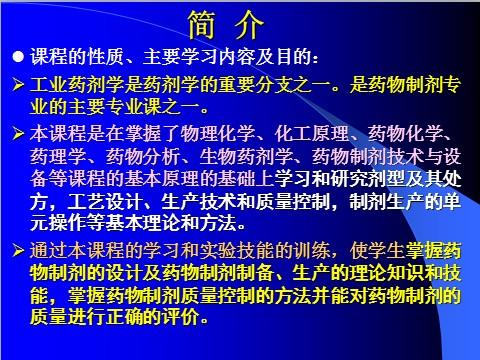 简 介

● 课程的性质、主要学习内容及目的：

➢ 工业药剂学是药剂学的重要分支之一。是药物制剂专业的主要专业课之一。

➢ 本课程是在掌握了物理化学、化工原理、药物化学、药理学、药物分析、生物药剂学、药物制剂技术与设备等课程的基本原理的基础上学习和研究剂型及其处方，工艺设计、生产技术和质量控制，制剂生产的单元操作等基本理论和方法。

➢ 通过本课程的学习和实验技能的训练，使学生掌握药物制剂的设计及药物制剂制备、生产的理论知识和技能，掌握药物制剂质量控制的方法并能对药物制剂的质量进行正确的评价。